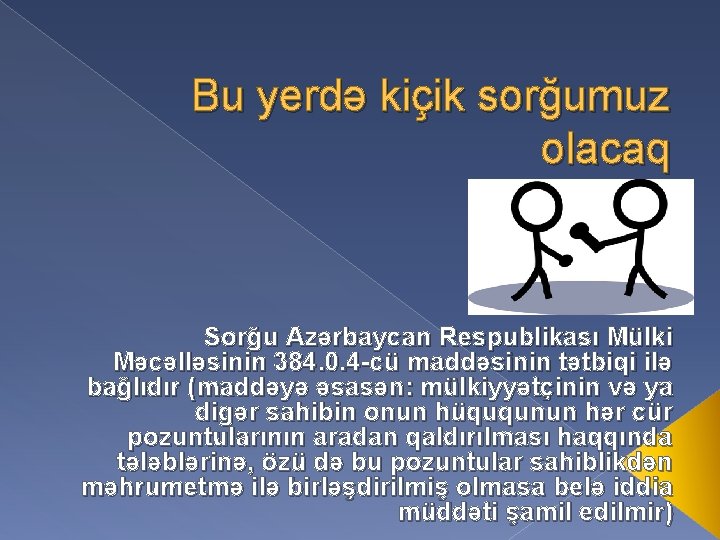 Bu yerdə kiçik sorğumuz olacaq

Sorğu Azərbaycan Respublikası Mülki Məcəlləsinin 384.0.4-cü maddəsinin tətbiqi ilə bağlıdır (maddəyə əsasən: mülkiyyətçinin və ya digər sahibin onun hüququnun hər cür pozuntularının aradan qaldırılması haqqında tələblərinə, özü də bu pozuntular sahiblikdən məhrumetmə ilə birləşdirilmiş olmasa belə iddia müddəti şamil edilmir)